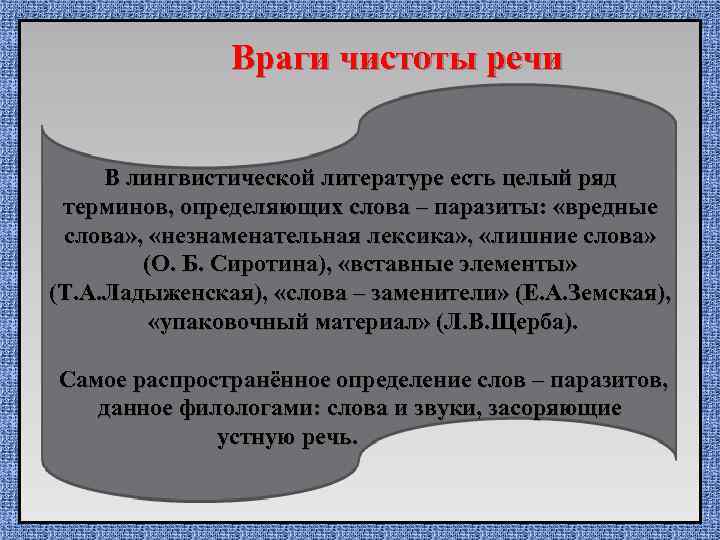 Враги чистоты речи

В лингвистической литературе есть целый ряд терминов, определяющих слова – паразиты: «вредные слова», «незнаменательная лексика», «лишние слова» (О. Б. Сиротина), «вставные элементы» (Т.А.Ладыженская), «слова – заменители» (Е.А.Земская), «упаковочный материал» (Л.В.Щерба).

Самое распространённое определение слов – паразитов, данное филологами: слова и звуки, засоряющие устную речь.